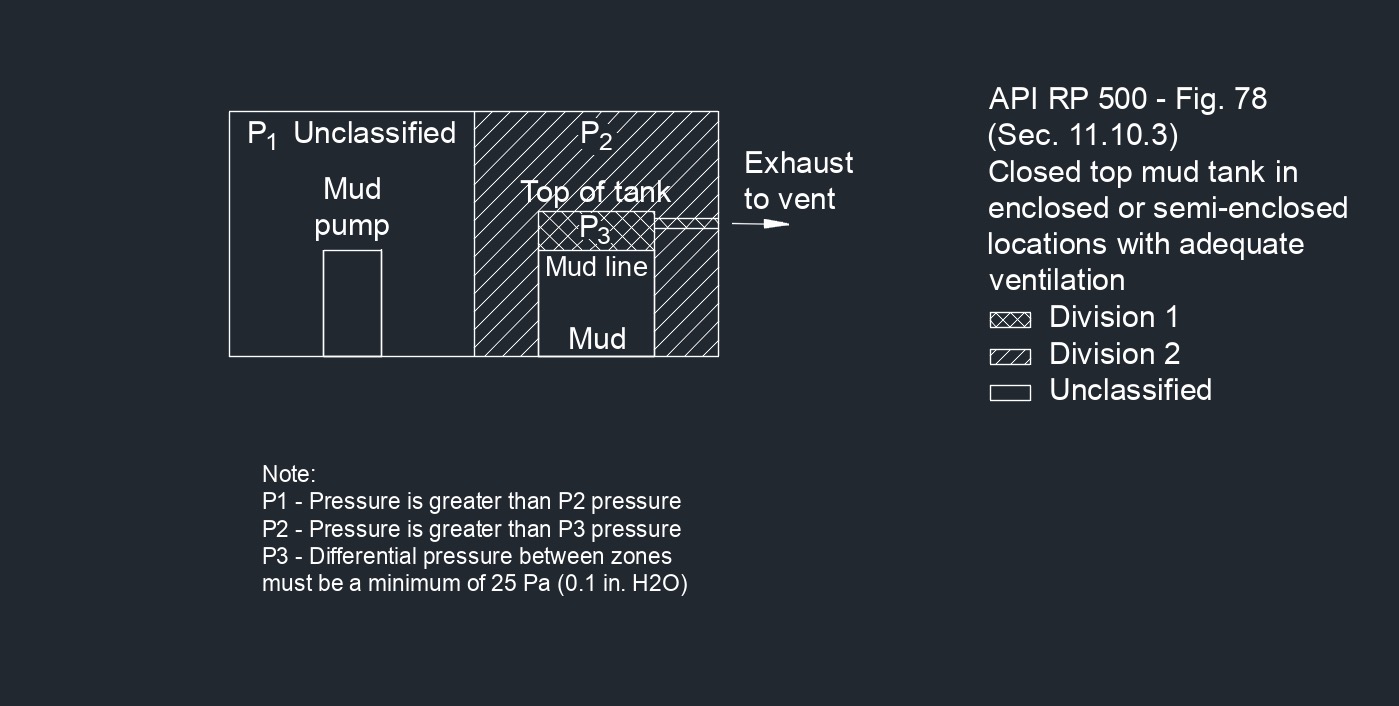 $P_1$ Unclassified

Mud pump

$P_2$

Top of tank

$P_3$

Mud line

Mud

Exhaust to vent

API RP 500 - Fig. 78
(Sec. 11.10.3)
Closed top mud tank in enclosed or semi-enclosed locations with adequate ventilation

Division 1
Division 2
Unclassified

Note:
P1 - Pressure is greater than P2 pressure
P2 - Pressure is greater than P3 pressure
P3 - Differential pressure between zones must be a minimum of 25 Pa (0.1 in. H2O)